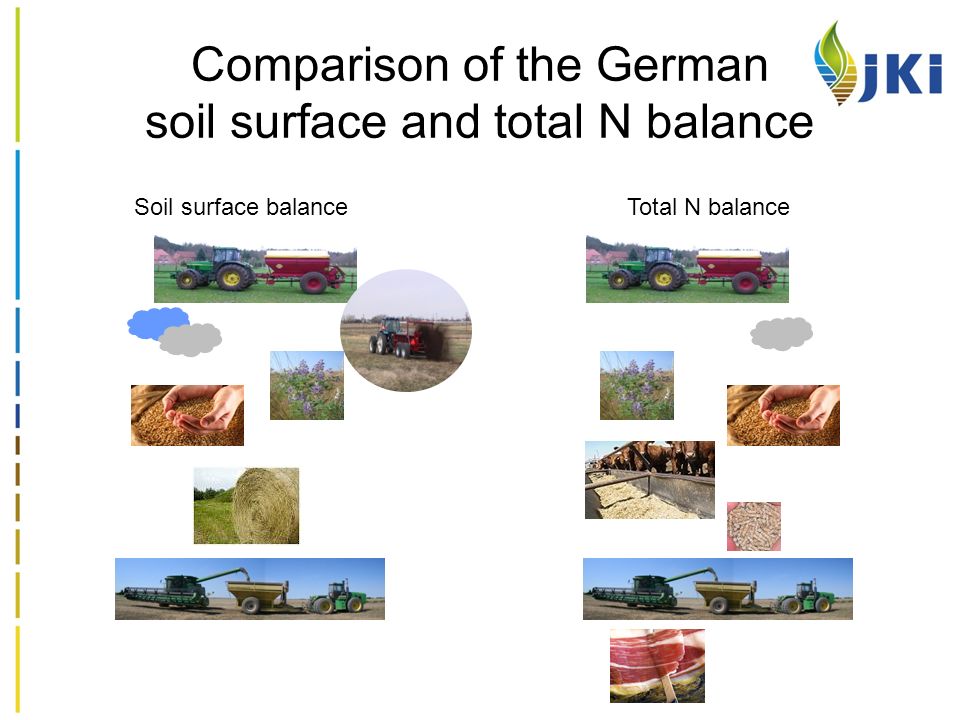 Comparison of the German soil surface and total N balance

JKI

Soil surface balance

Total N balance